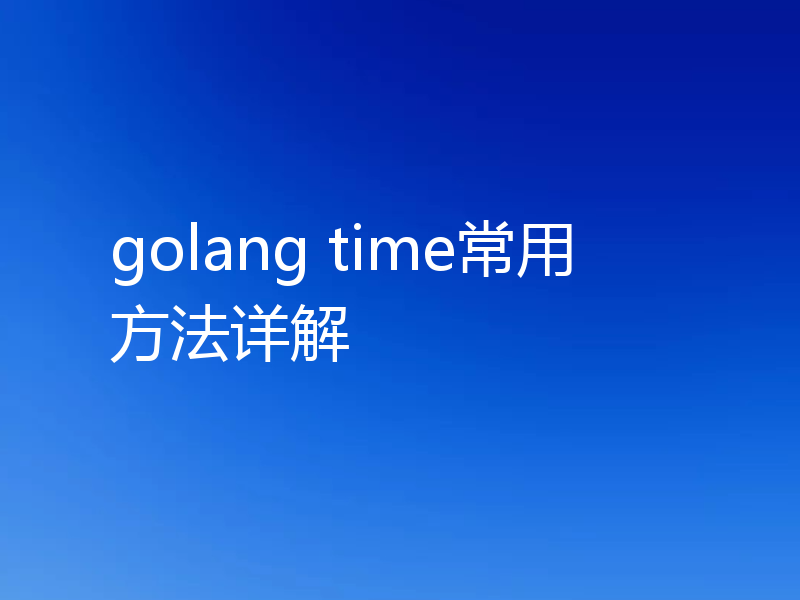 golang time常用方法详解